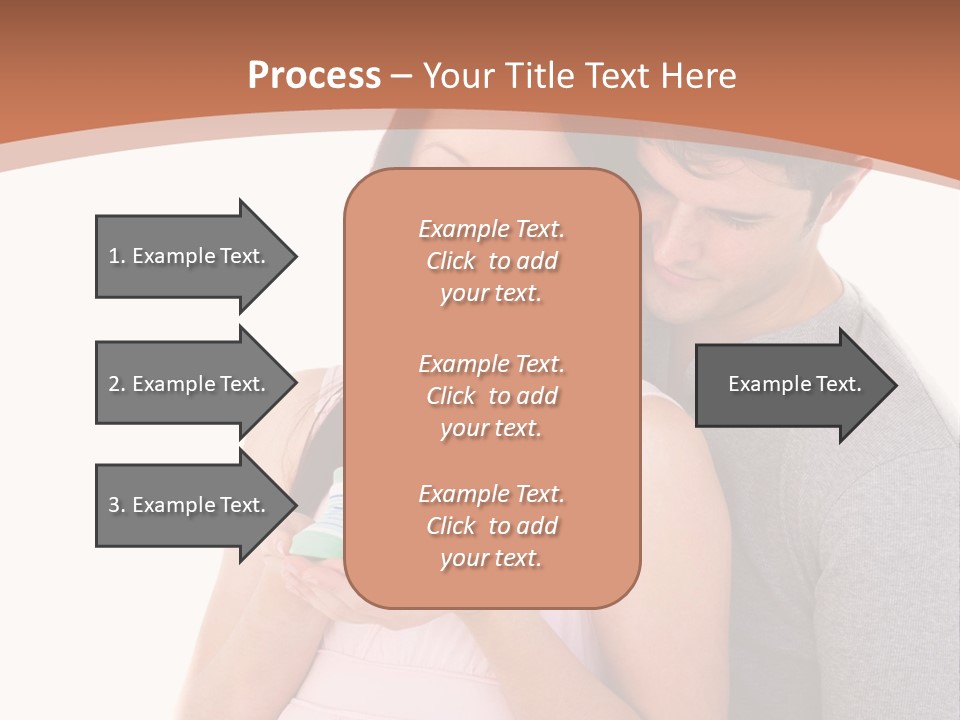 Process – Your Title Text Here

1. Example Text.

2. Example Text.

3. Example Text.

Example Text. Click to add your text.

Example Text. Click to add your text.

Example Text. Click to add your text.

Example Text.